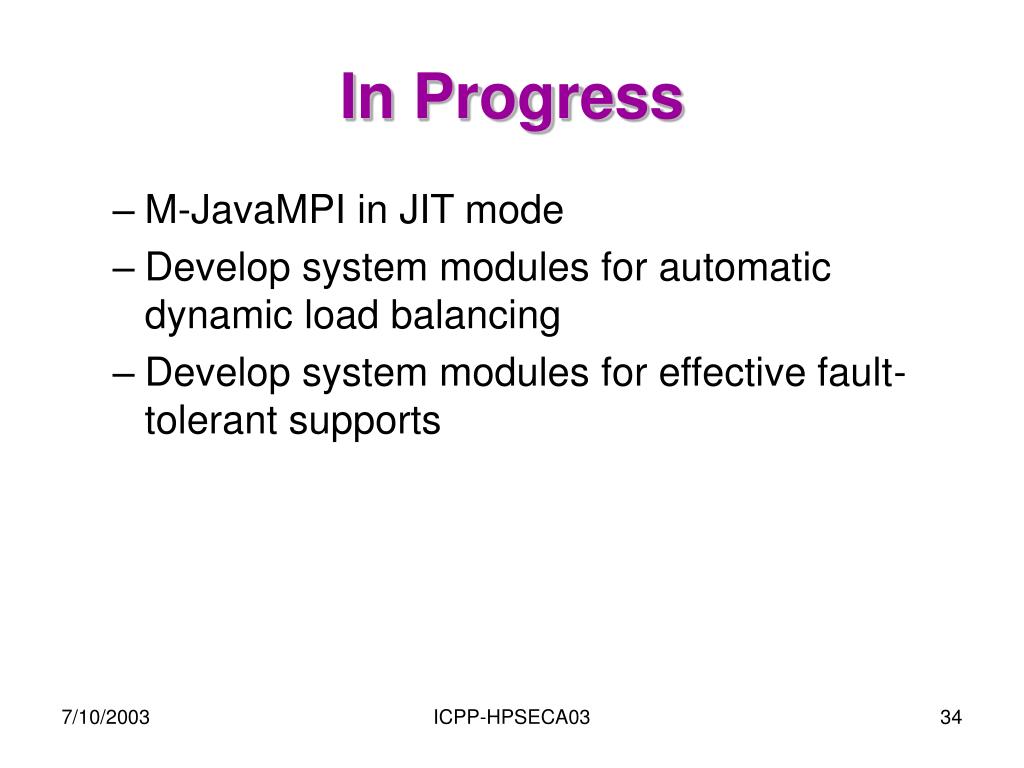 In Progress

– M-JavaMPI in JIT mode

– Develop system modules for automatic dynamic load balancing

– Develop system modules for effective fault-tolerant supports

7/10/2003

ICPP-HPSECA03

34